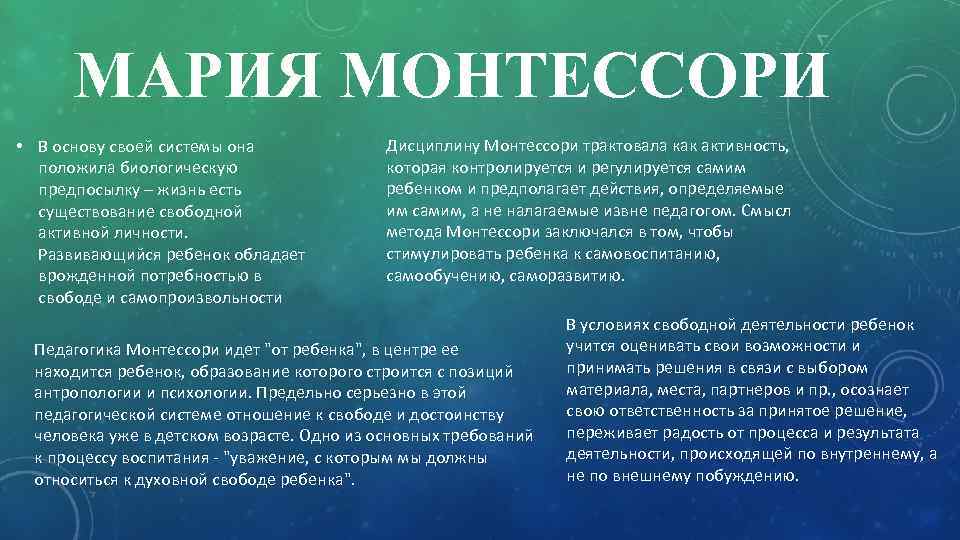 МАРИЯ МОНТЕССОРИ

• В основу своей системы она положила биологическую предпосылку – жизнь есть существование свободной активной личности. Развивающийся ребенок обладает врожденной потребностью в свободе и самопроизвольности

Дисциплину Монтессори трактовала как активность, которая контролируется и регулируется самим ребенком и предполагает действия, определяемые им самим, а не налагаемые извне педагогом. Смысл метода Монтессори заключался в том, чтобы стимулировать ребенка к самовоспитанию, самообучению, саморазвитию.

Педагогика Монтессори идет "от ребенка", в центре ее находится ребенок, образование которого строится с позиций антропологии и психологии. Предельно серьезно в этой педагогической системе отношение к свободе и достоинству человека уже в детском возрасте. Одно из основных требований к процессу воспитания - "уважение, с которым мы должны относиться к духовной свободе ребенка".

В условиях свободной деятельности ребенок учится оценивать свои возможности и принимать решения в связи с выбором материала, места, партнеров и пр., осознает свою ответственность за принятое решение, переживает радость от процесса и результата деятельности, происходящей по внутреннему, а не по внешнему побуждению.